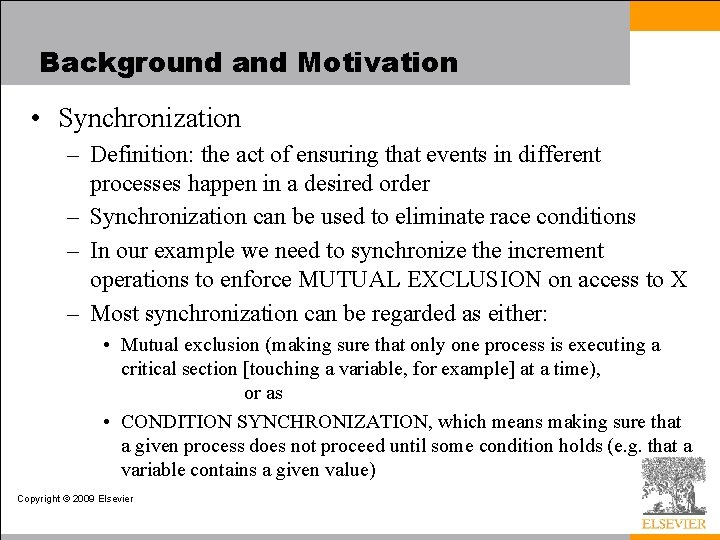 Background and Motivation

• Synchronization

– Definition: the act of ensuring that events in different processes happen in a desired order

– Synchronization can be used to eliminate race conditions

– In our example we need to synchronize the increment operations to enforce MUTUAL EXCLUSION on access to X

– Most synchronization can be regarded as either:

• Mutual exclusion (making sure that only one process is executing a critical section [touching a variable, for example] at a time),
or as

• CONDITION SYNCHRONIZATION, which means making sure that a given process does not proceed until some condition holds (e.g. that a variable contains a given value)

Copyright © 2009 Elsevier

ELSEVIER